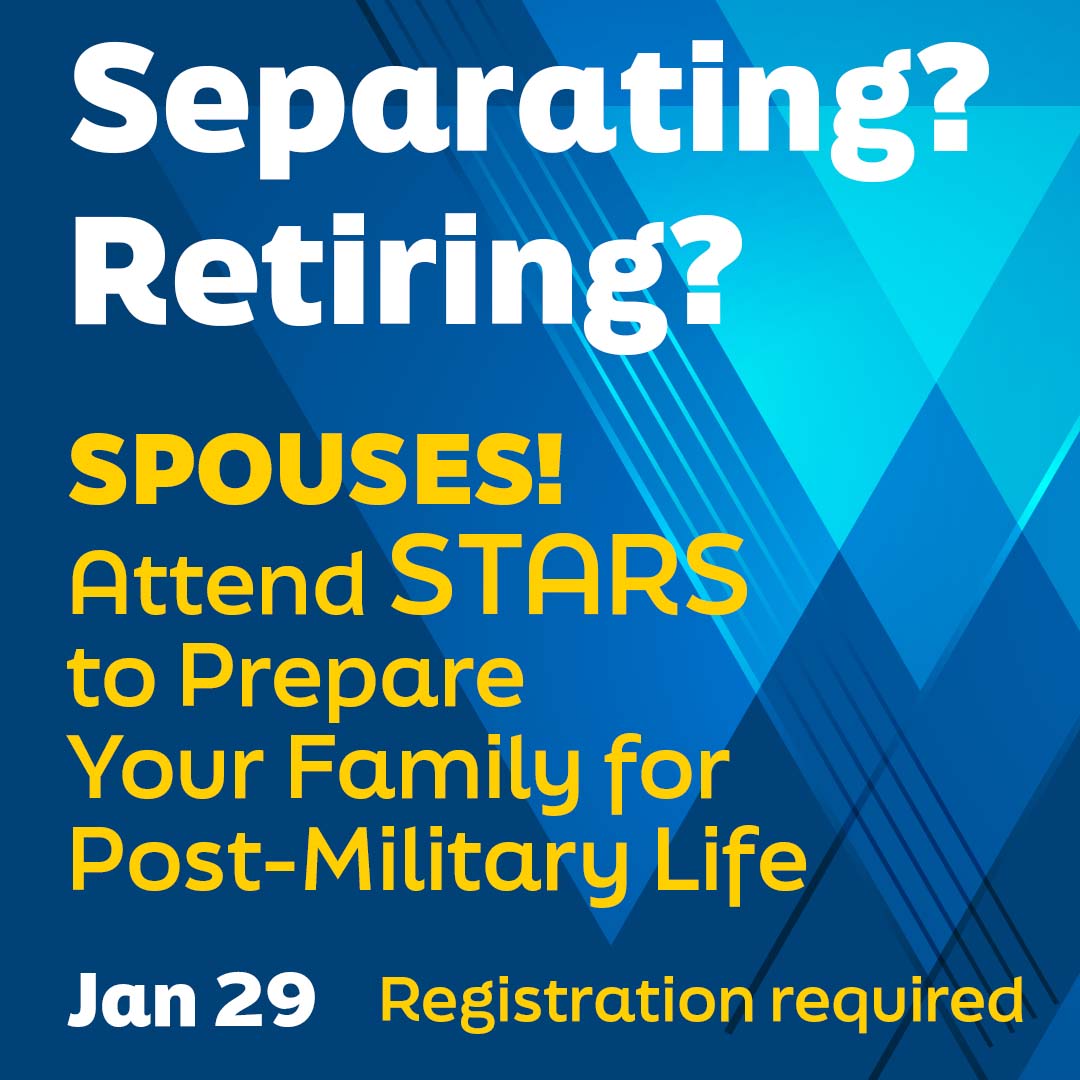 Separating?
Retiring?

SPOUSES!
Attend STARS to Prepare Your Family for Post-Military Life

Jan 29 Registration required